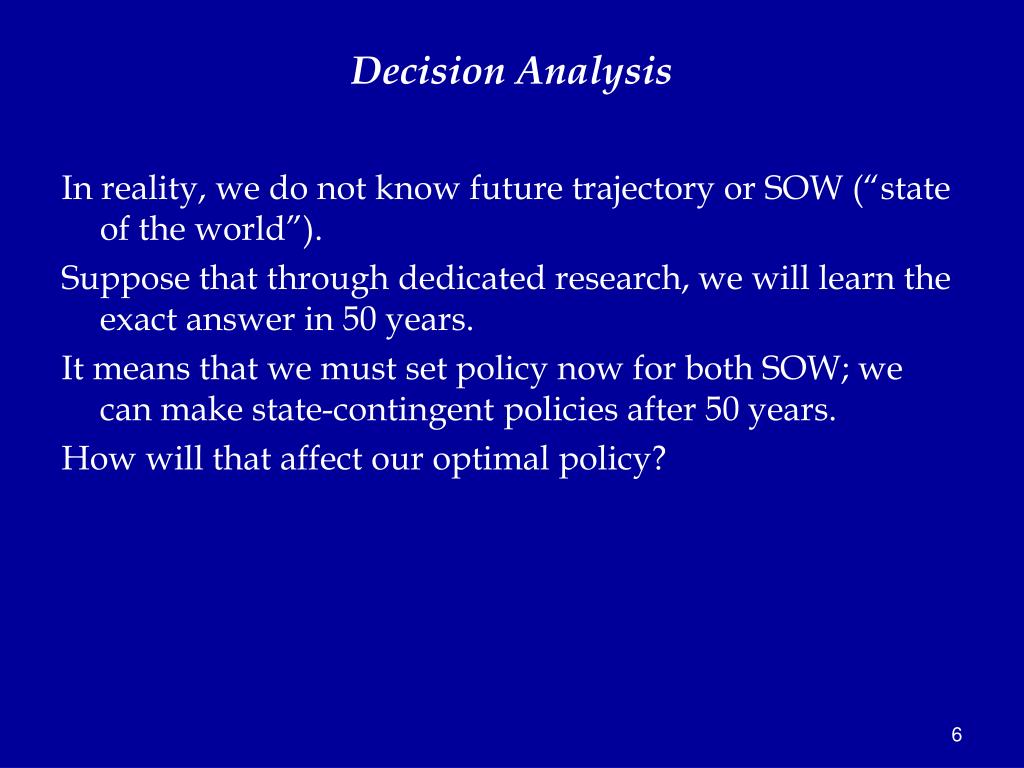 Decision Analysis

In reality, we do not know future trajectory or SOW (“state of the world”).

Suppose that through dedicated research, we will learn the exact answer in 50 years.

It means that we must set policy now for both SOW; we can make state-contingent policies after 50 years.

How will that affect our optimal policy?

6